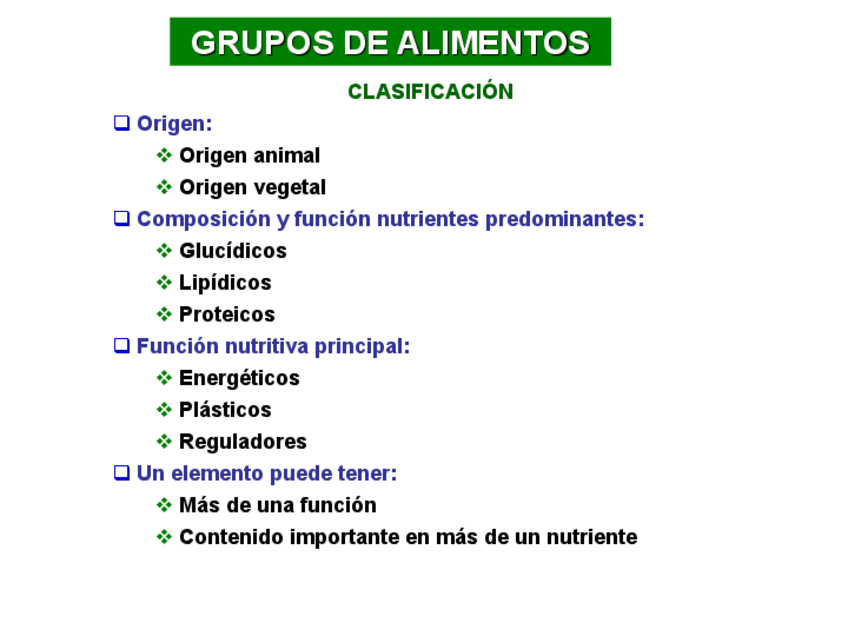 GRUPOS DE ALIMENTOS

CLASIFICACIÓN

❑ Origen:
❖ Origen animal
❖ Origen vegetal

❑ Composición y función nutrientes predominantes:
❖ Glucídicos
❖ Lipídicos
❖ Proteicos

❑ Función nutritiva principal:
❖ Energéticos
❖ Plásticos
❖ Reguladores

❑ Un elemento puede tener:
❖ Más de una función
❖ Contenido importante en más de un nutriente